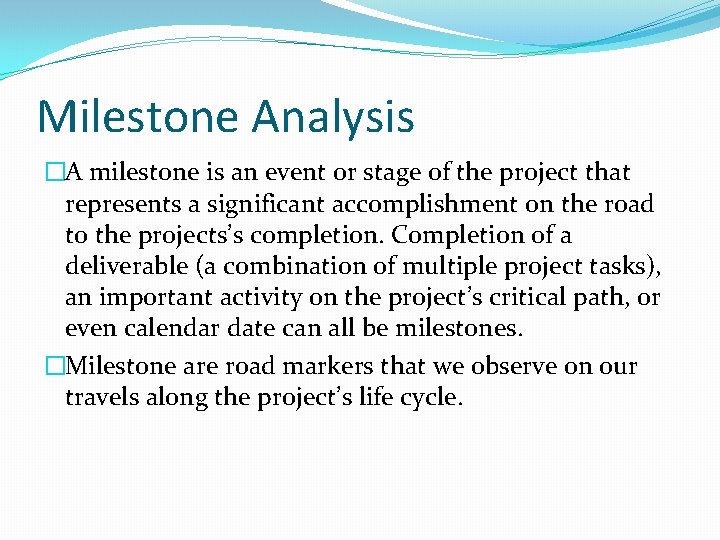 Milestone Analysis

□A milestone is an event or stage of the project that represents a significant accomplishment on the road to the projects's completion. Completion of a deliverable (a combination of multiple project tasks), an important activity on the project's critical path, or even calendar date can all be milestones.

□Milestone are road markers that we observe on our travels along the project's life cycle.